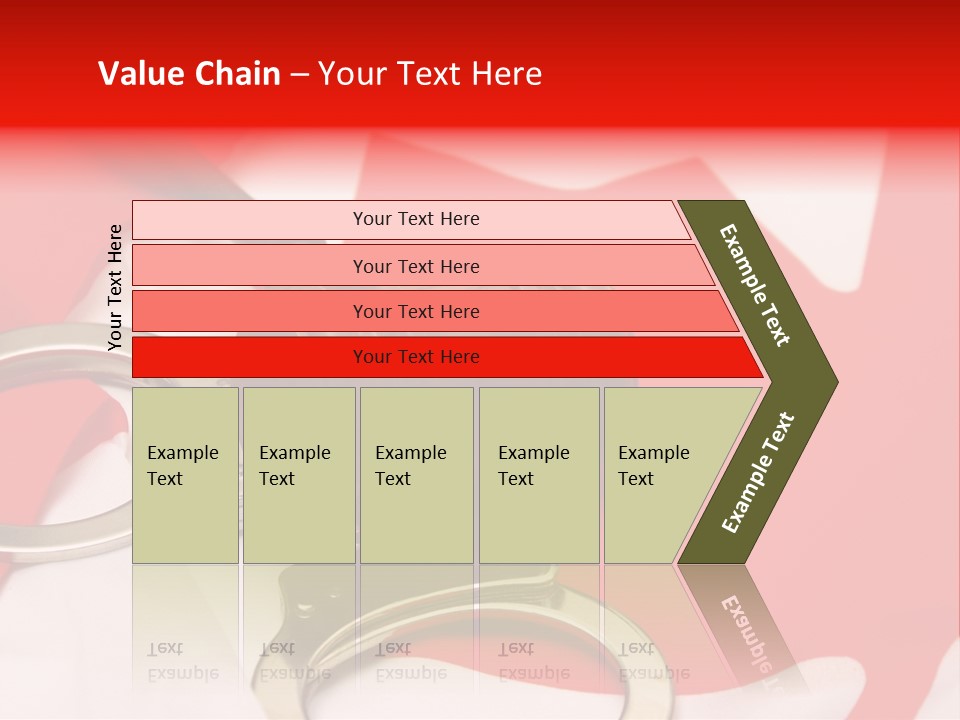 Value Chain – Your Text Here

Your Text Here

Your Text Here

Your Text Here

Your Text Here

Your Text Here

Example Text

Example Text

Example Text

Example Text

Example Text

Example Text

Example Text